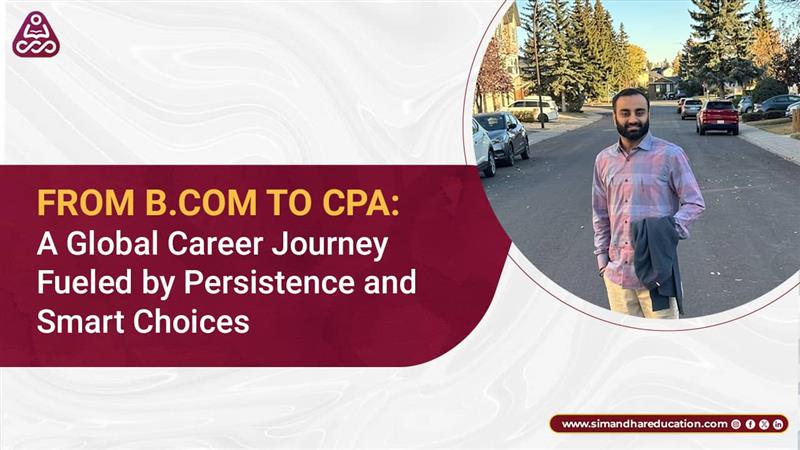 FROM B.COM TO CPA:
A Global Career Journey Fueled by Persistence and Smart Choices

www.simandhareducation.com